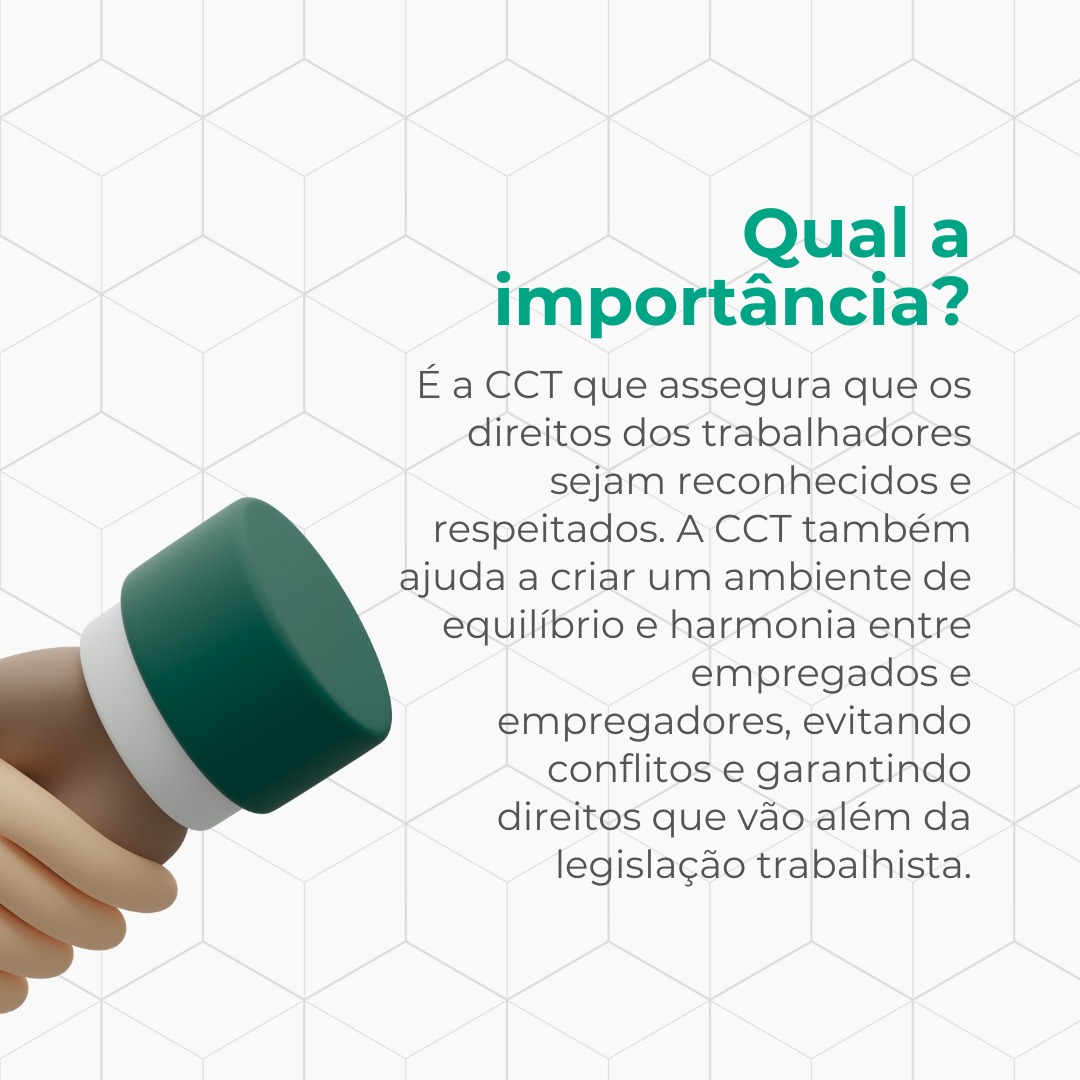 Qual a importância?

É a CCT que assegura que os direitos dos trabalhadores sejam reconhecidos e respeitados. A CCT também ajuda a criar um ambiente de equilíbrio e harmonia entre empregados e empregadores, evitando conflitos e garantindo direitos que vão além da legislação trabalhista.